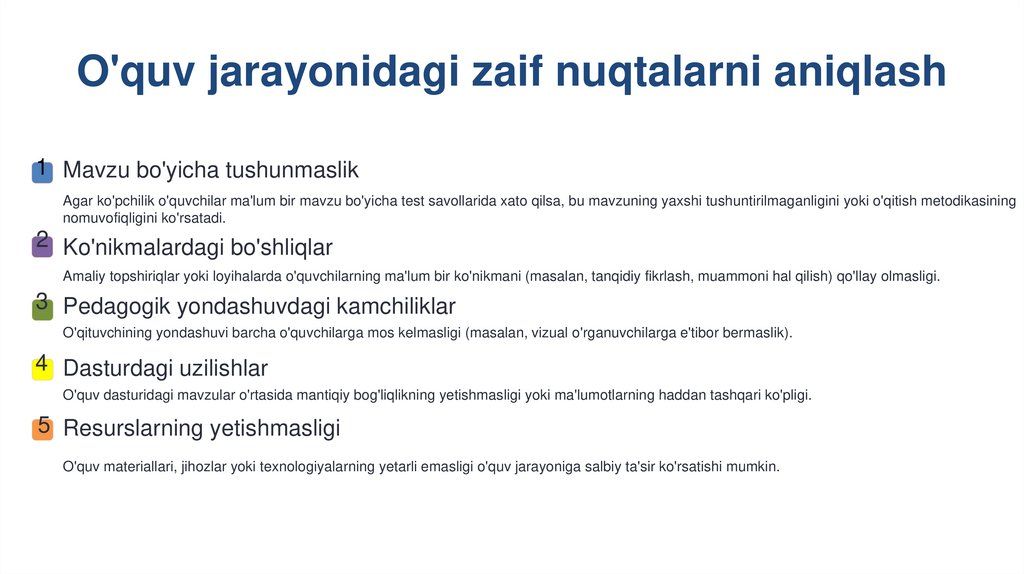 O'quv jarayonidagi zaif nuqtalarni aniqlash

1 Mavzu bo'yicha tushunmaslik

Agar ko'pchilik o'quvchilar ma'lum bir mavzu bo'yicha test savollarida xato qilsa, bu mavzuning yaxshi tushuntirilmaganligini yoki o'qitish metodikasining nomuvofiqligini ko'rsatadi.

2 Ko'nikmalardagi bo'shliqlar

Amaliy topshiriqlar yoki loyihalarda o'quvchilarning ma'lum bir ko'nikmani (masalan, tanqidiy fikrlash, muammoni hal qilish) qo'llay olmasligi.

3 Pedagogik yondashuvdagi kamchiliklar

O'qituvchining yondashuvi barcha o'quvchilarga mos kelmasligi (masalan, vizual o'rganuvchilarga e'tibor bermaslik).

4 Dasturdagi uzilishlar

O'quv dasturidagi mavzular o'rtasida mantiqiy bog'liqlikning yetishmasligi yoki ma'lumotlarning haddan tashqari ko'pligi.

5 Resurslarning yetishmasligi

O'quv materiallari, jihozlar yoki texnologiyalarning yetarli emasligi o'quv jarayoniga salbiy ta'sir ko'rsatishi mumkin.